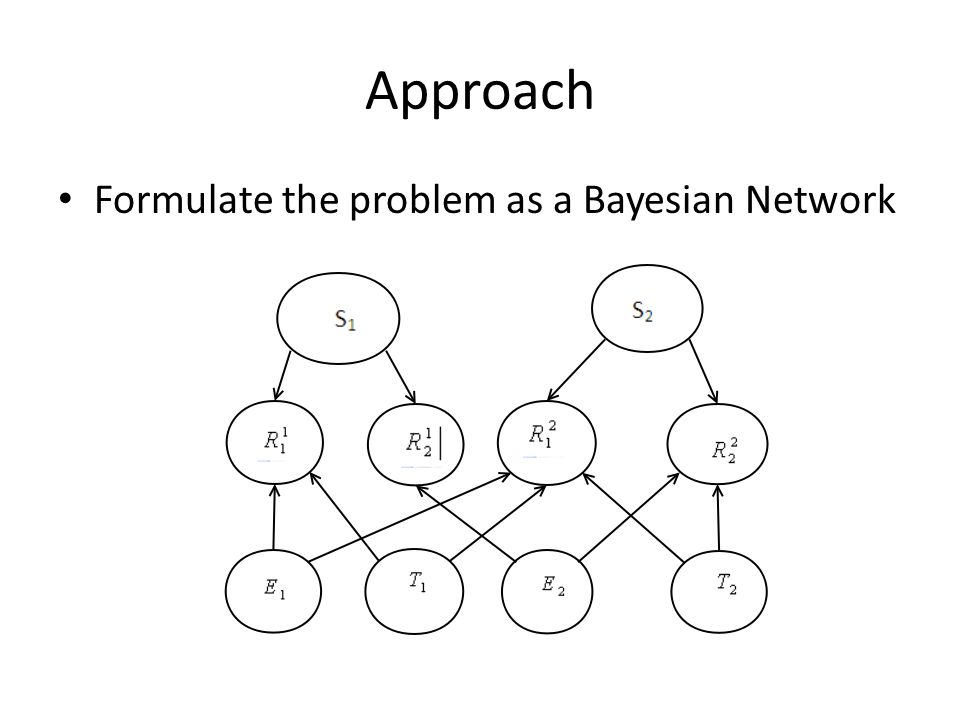 Approach

• Formulate the problem as a Bayesian Network

$S_1$

$S_2$

$R_1^1$

$R_2^1$

$R_1^2$

$R_2^2$

$E_1$

$T_1$

$E_2$

$T_2$